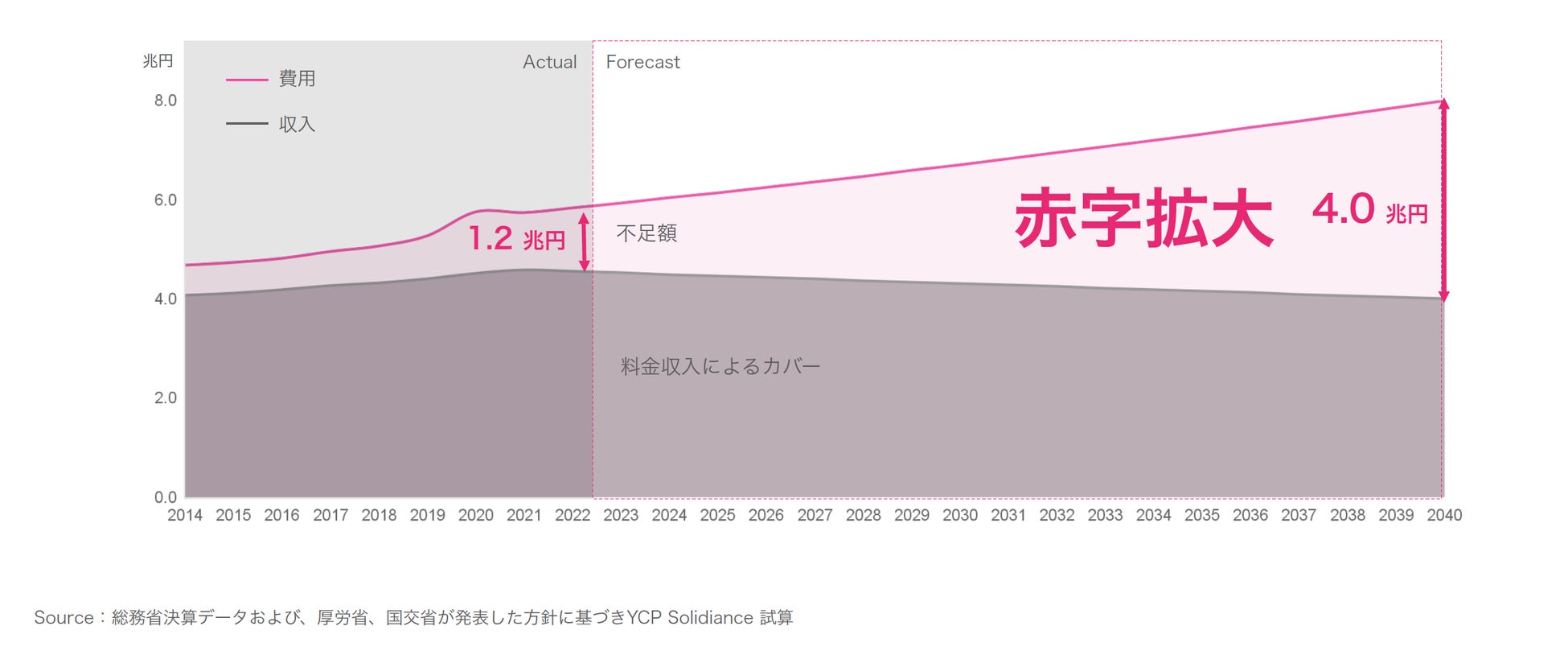 兆円

費用

収入

Actual

Forecast

8.0

6.0

4.0

2.0

0.0

1.2 兆円

不足額

赤字拡大

4.0 兆円

料金収入によるカバー

2014 2015 2016 2017 2018 2019 2020 2021 2022 2023 2024 2025 2026 2027 2028 2029 2030 2031 2032 2033 2034 2035 2036 2037 2038 2039 2040

Source：総務省決算データおよび、厚労省、国交省が発表した方針に基づきYCP Solidiance 試算